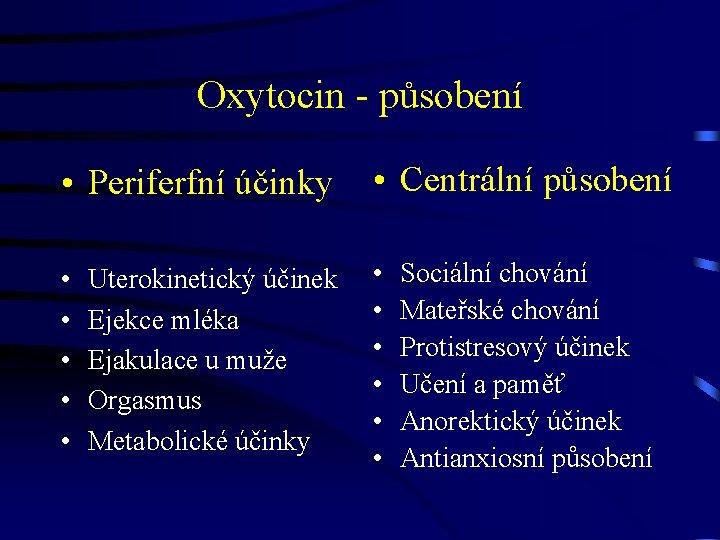 Oxytocin - působení

• Periferfní účinky

• Uterokinetický účinek
• Ejekce mléka
• Ejakulace u muže
• Orgasmus
• Metabolické účinky

• Centrální působení

• Sociální chování
• Mateřské chování
• Protistresový účinek
• Učení a paměť
• Anorektický účinek
• Antianxiosní působení